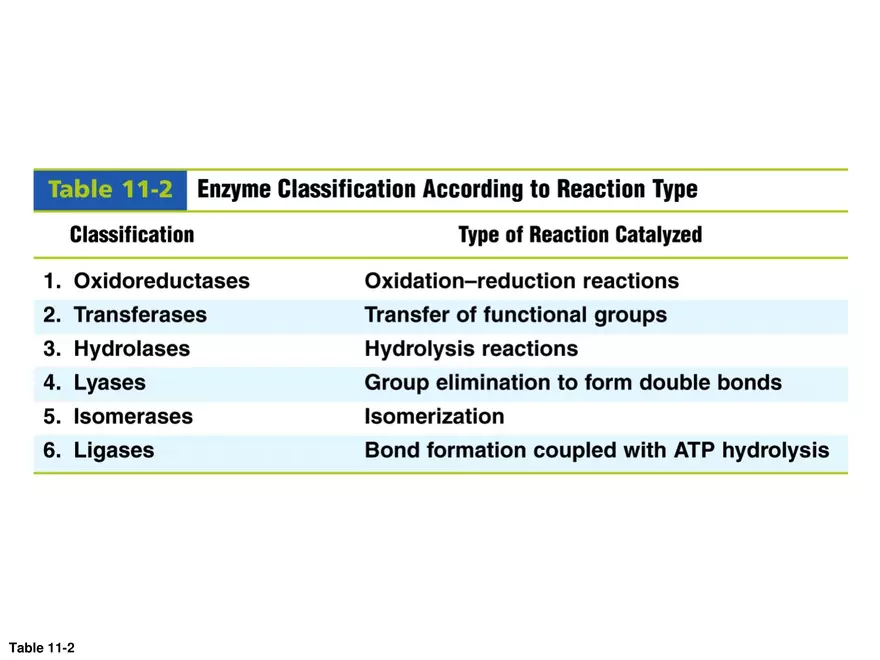 Table 11-2 Enzyme Classification According to Reaction Type

| Classification | Type of Reaction Catalyzed |
|---|---|
| 1. Oxidoreductases | Oxidation–reduction reactions |
| 2. Transferases | Transfer of functional groups |
| 3. Hydrolases | Hydrolysis reactions |
| 4. Lyases | Group elimination to form double bonds |
| 5. Isomerases | Isomerization |
| 6. Ligases | Bond formation coupled with ATP hydrolysis |

Table 11-2